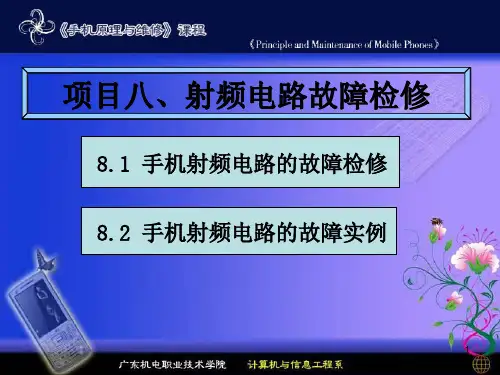 《手机原理与维修》课程

《Principle and Maintenance of Mobile Phones》

项目八、射频电路故障检修

8.1 手机射频电路的故障检修

8.2 手机射频电路的故障实例

广东机电职业技术学院　计算机与信息工程系